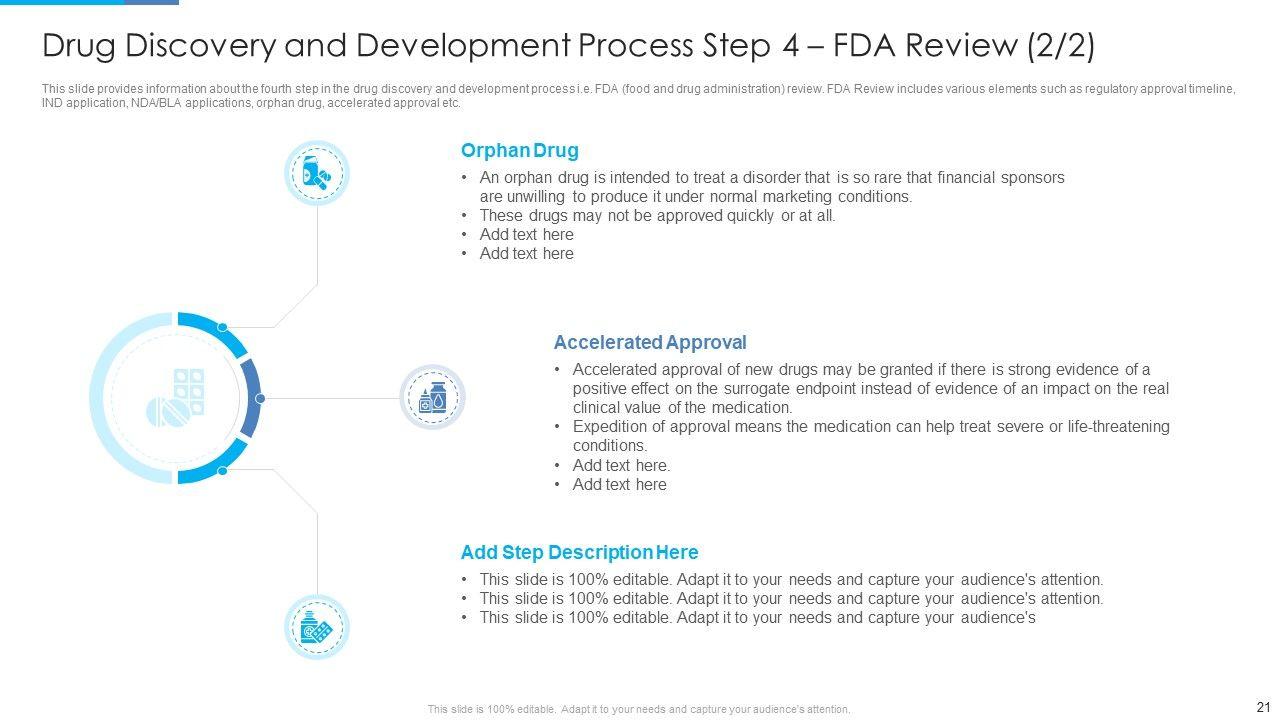 Drug Discovery and Development Process Step 4 – FDA Review (2/2)

This slide provides information about the fourth step in the drug discovery and development process i.e. FDA (food and drug administration) review. FDA Review includes various elements such as regulatory approval timeline, IND application, NDA/BLA applications, orphan drug, accelerated approval etc.

Orphan Drug

• An orphan drug is intended to treat a disorder that is so rare that financial sponsors are unwilling to produce it under normal marketing conditions.
• These drugs may not be approved quickly or at all.
• Add text here
• Add text here

Accelerated Approval

• Accelerated approval of new drugs may be granted if there is strong evidence of a positive effect on the surrogate endpoint instead of evidence of an impact on the real clinical value of the medication.
• Expedition of approval means the medication can help treat severe or life-threatening conditions.
• Add text here.
• Add text here

Add Step Description Here

• This slide is 100% editable. Adapt it to your needs and capture your audience's attention.
• This slide is 100% editable. Adapt it to your needs and capture your audience's attention.
• This slide is 100% editable. Adapt it to your needs and capture your audience's

This slide is 100% editable. Adapt it to your needs and capture your audience's attention.

21